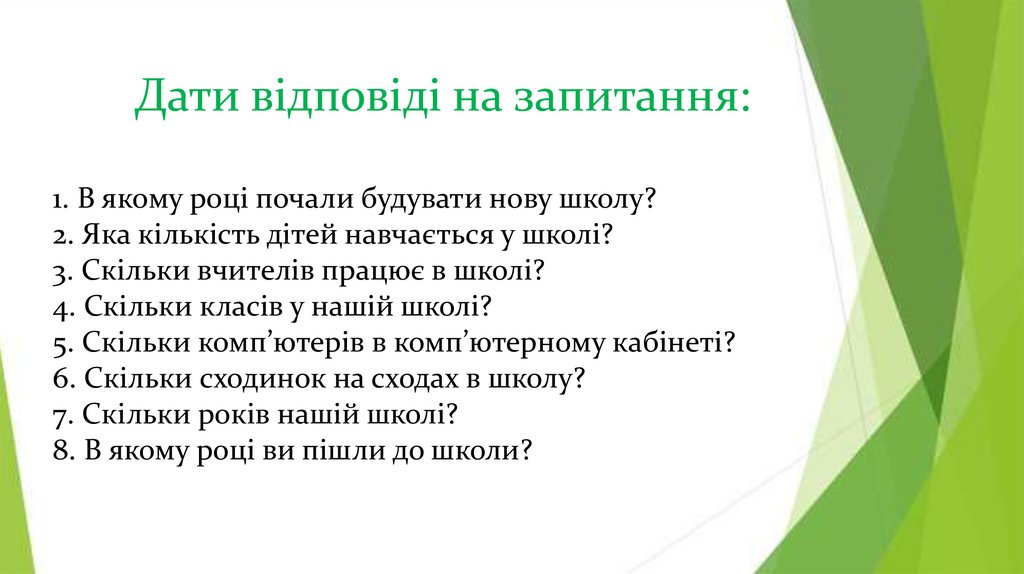 Дати відповіді на запитання:

1. В якому році почали будувати нову школу?
2. Яка кількість дітей навчається у школі?
3. Скільки вчителів працює в школі?
4. Скільки класів у нашій школі?
5. Скільки комп’ютерів в комп’ютерному кабінеті?
6. Скільки сходинок на сходах в школу?
7. Скільки років нашій школі?
8. В якому році ви пішли до школи?